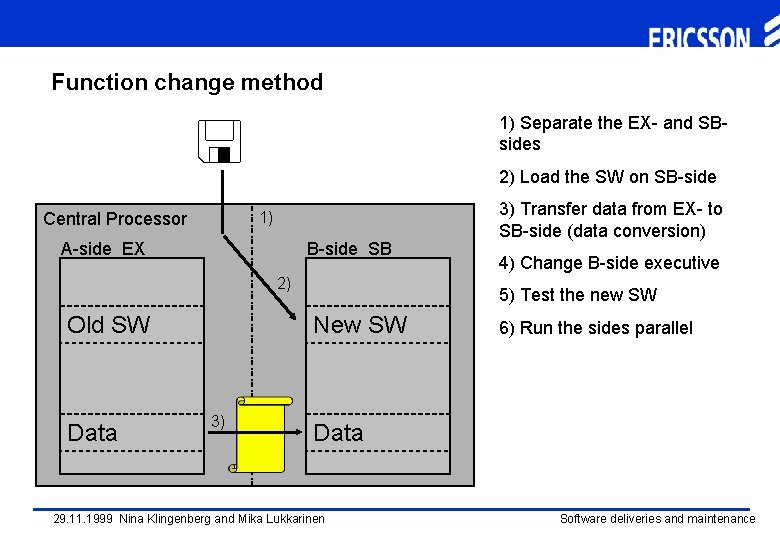 ERICSSON

Function change method

Central Processor

1)

A-side EX

B-side SB

2)

Old SW

New SW

3)

Data

Data

1) Separate the EX- and SB-sides

2) Load the SW on SB-side

3) Transfer data from EX- to SB-side (data conversion)

4) Change B-side executive

5) Test the new SW

6) Run the sides parallel

29.11.1999 Nina Klingenberg and Mika Lukkarinen

Software deliveries and maintenance